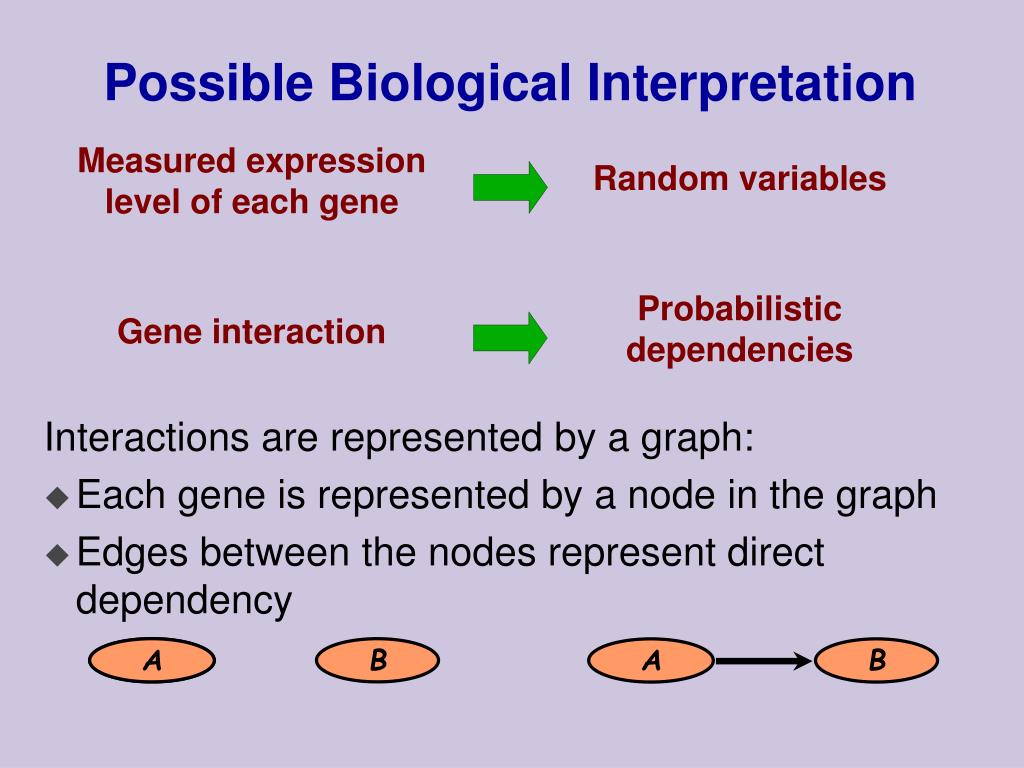 Possible Biological Interpretation

Measured expression level of each gene

Random variables

Gene interaction

Probabilistic dependencies

Interactions are represented by a graph:

◆ Each gene is represented by a node in the graph

◆ Edges between the nodes represent direct dependency

A

B

A

B